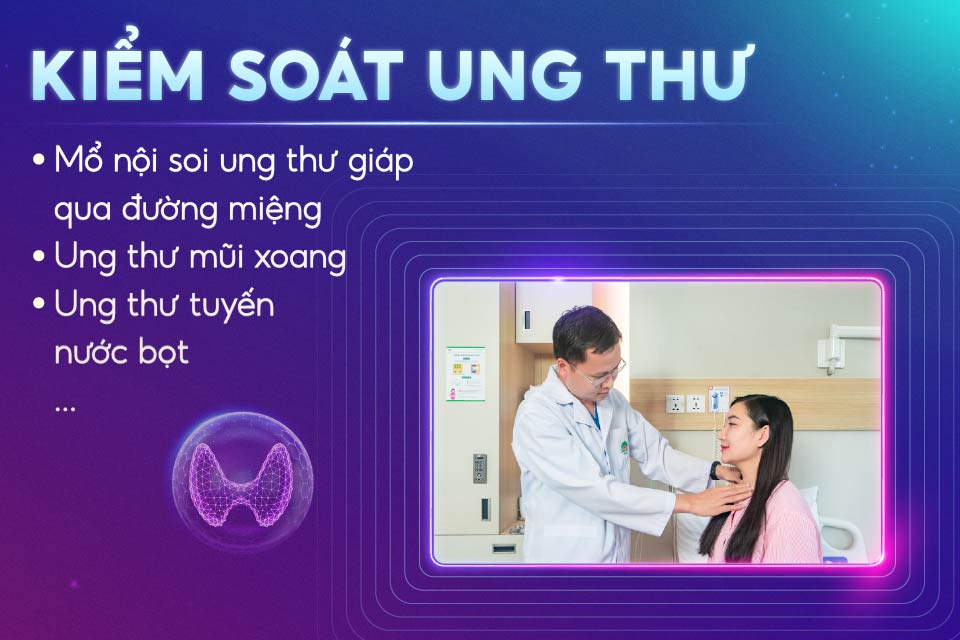 KIỂM SOÁT UNG THƯ

• Mổ nội soi ung thư giáp qua đường miệng
• Ung thư mũi xoang
• Ung thư tuyến nước bọt
...